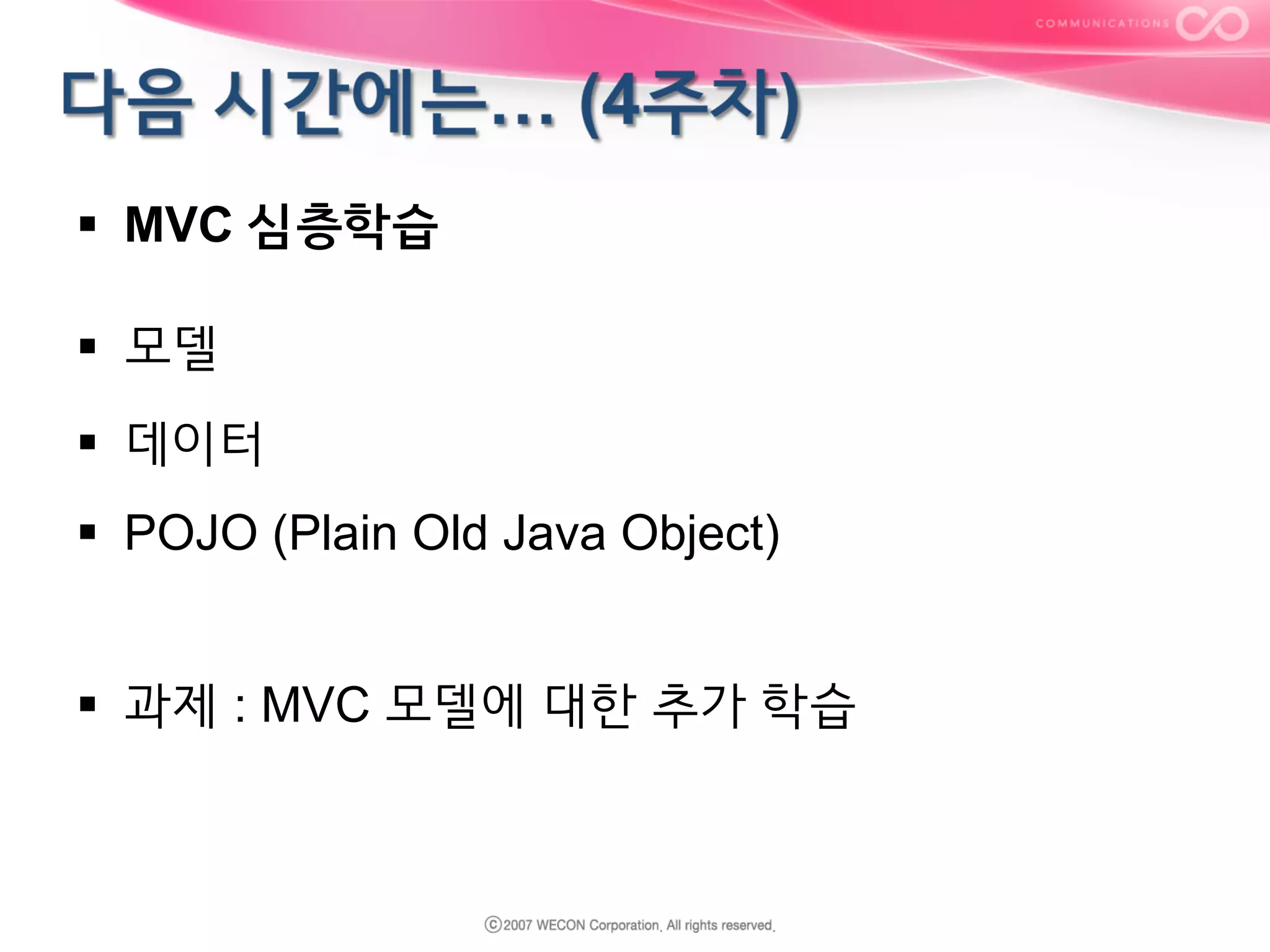 COMMUNICATIONS

다음 시간에는... (4주차)

▪ MVC 심층학습

▪ 모델

▪ 데이터

▪ POJO (Plain Old Java Object)

▪ 과제 : MVC 모델에 대한 추가 학습

ⓒ2007 WECON Corporation. All rights reserved.